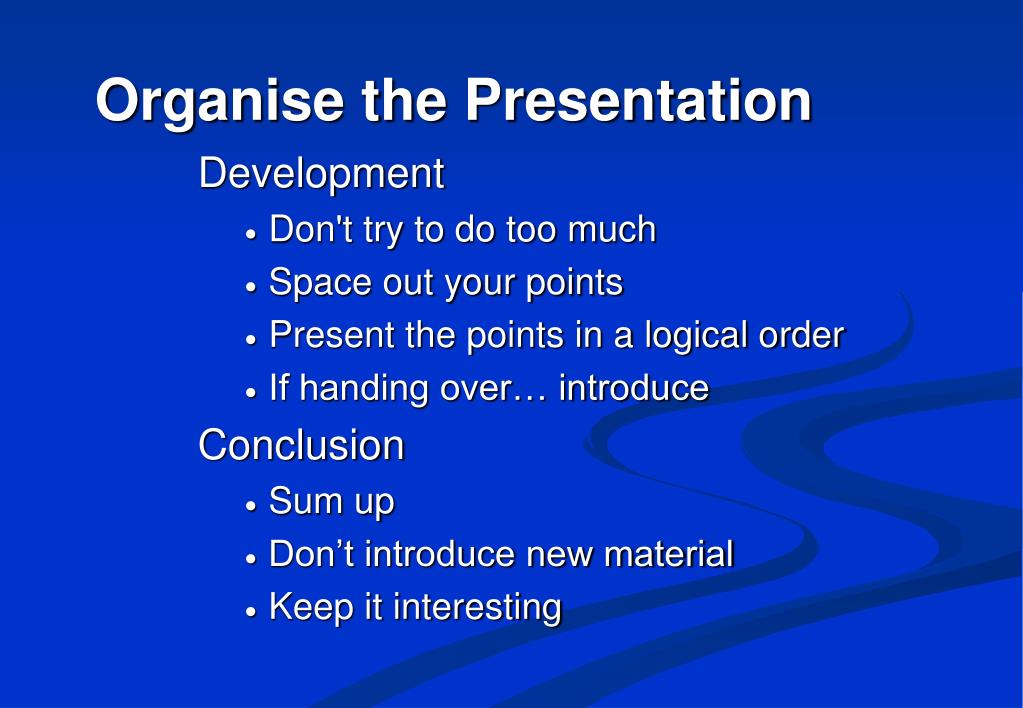 Organise the Presentation

Development

• Don't try to do too much
• Space out your points
• Present the points in a logical order
• If handing over… introduce

Conclusion

• Sum up
• Don’t introduce new material
• Keep it interesting